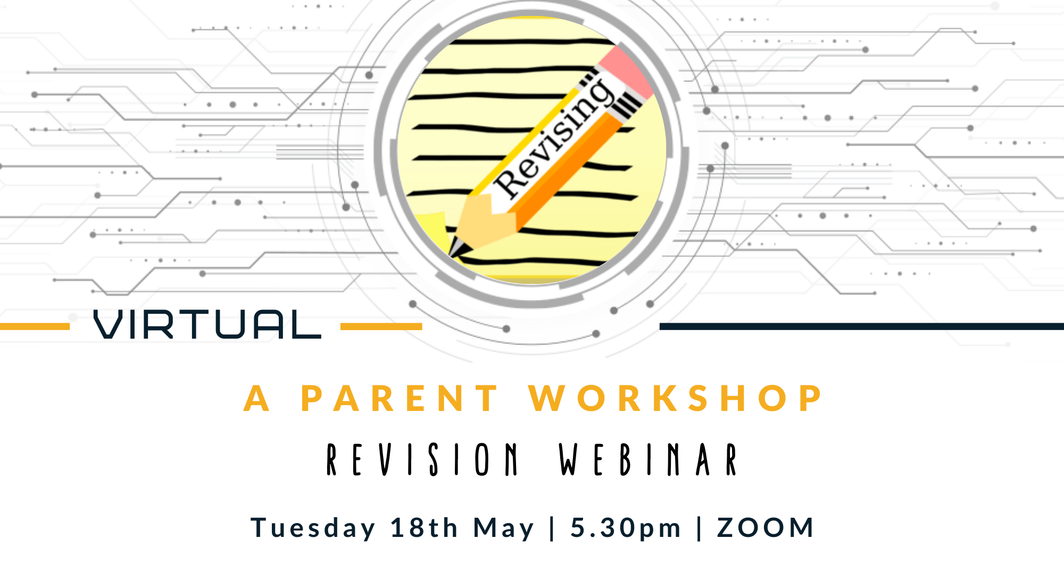 Revising

VIRTUAL

A PARENT WORKSHOP

REVISION WEBINAR

Tuesday 18th May | 5.30pm | ZOOM